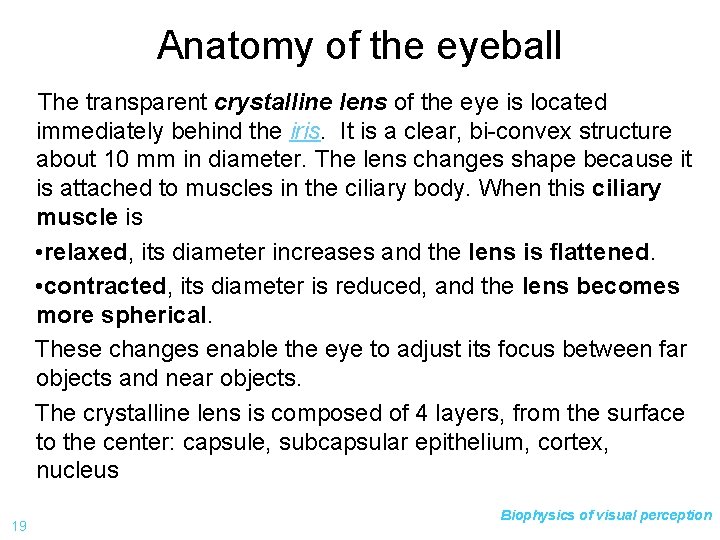 Anatomy of the eyeball

The transparent crystalline lens of the eye is located immediately behind the iris. It is a clear, bi-convex structure about 10 mm in diameter. The lens changes shape because it is attached to muscles in the ciliary body. When this ciliary muscle is

•relaxed, its diameter increases and the lens is flattened.

•contracted, its diameter is reduced, and the lens becomes more spherical.

These changes enable the eye to adjust its focus between far objects and near objects.

The crystalline lens is composed of 4 layers, from the surface to the center: capsule, subcapsular epithelium, cortex, nucleus

19

Biophysics of visual perception